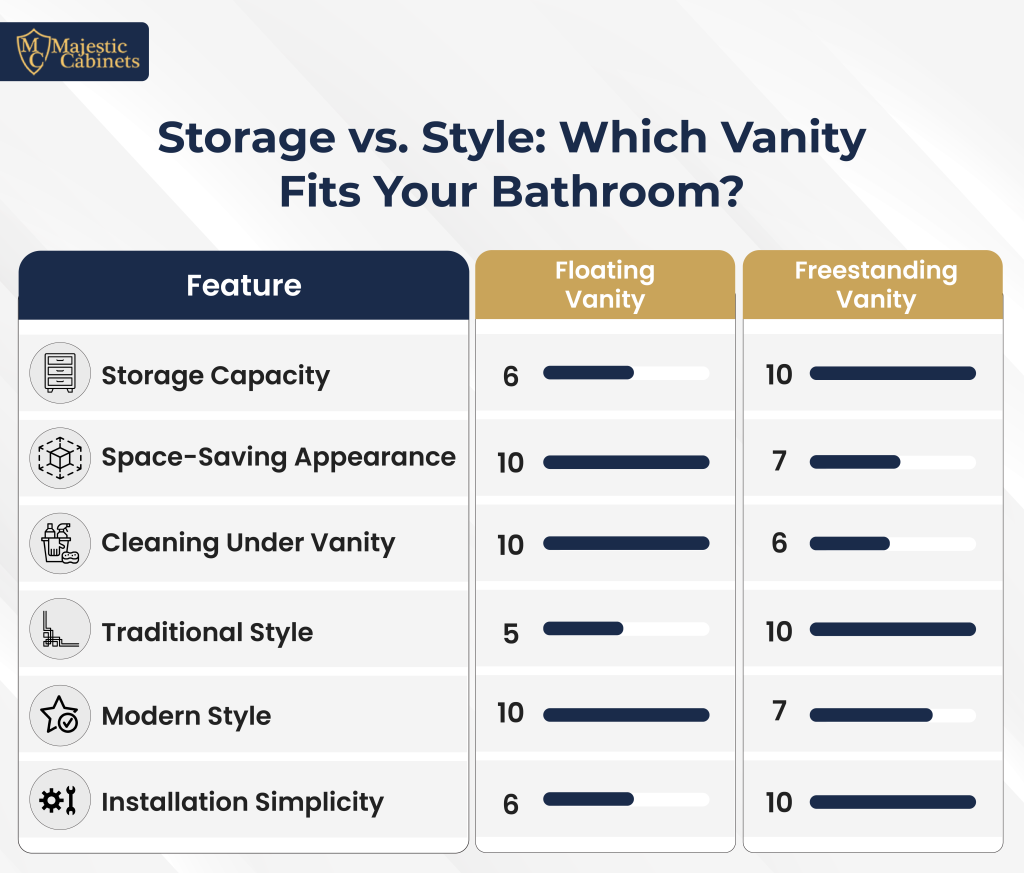 MC Majestic Cabinets

Storage vs. Style: Which Vanity Fits Your Bathroom?

| Feature | Floating Vanity | Freestanding Vanity |
|---|---|---|
| Storage Capacity | 6 | 10 |
| Space-Saving Appearance | 10 | 7 |
| Cleaning Under Vanity | 10 | 6 |
| Traditional Style | 5 | 10 |
| Modern Style | 10 | 7 |
| Installation Simplicity | 6 | 10 |